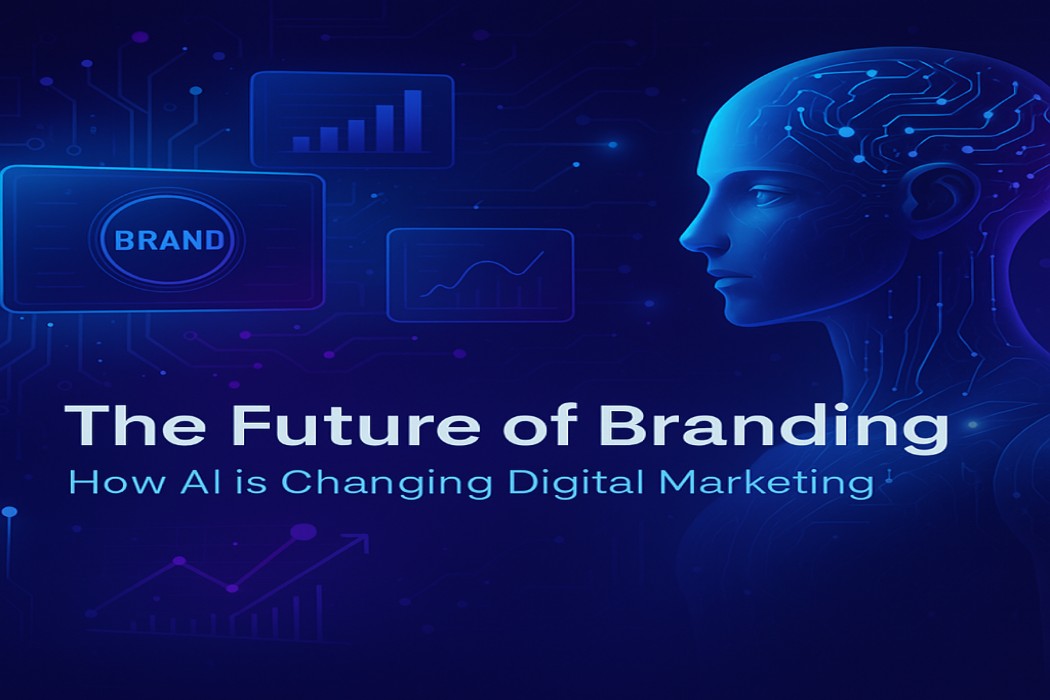 BRAND

The Future of Branding
How AI is Changing Digital Marketing